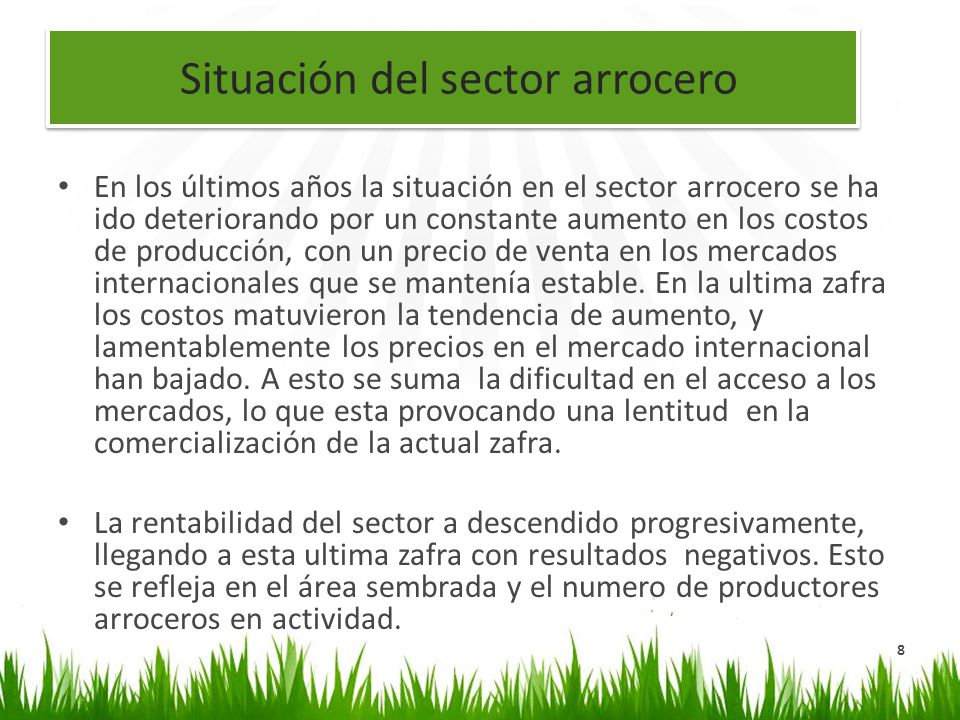 Situación del sector arrocero

• En los últimos años la situación en el sector arrocero se ha ido deteriorando por un constante aumento en los costos de producción, con un precio de venta en los mercados internacionales que se mantenía estable. En la ultima zafra los costos matuvieron la tendencia de aumento, y lamentablemente los precios en el mercado internacional han bajado. A esto se suma la dificultad en el acceso a los mercados, lo que esta provocando una lentitud en la comercialización de la actual zafra.

• La rentabilidad del sector a descendido progresivamente, llegando a esta ultima zafra con resultados negativos. Esto se refleja en el área sembrada y el numero de productores arroceros en actividad.

8